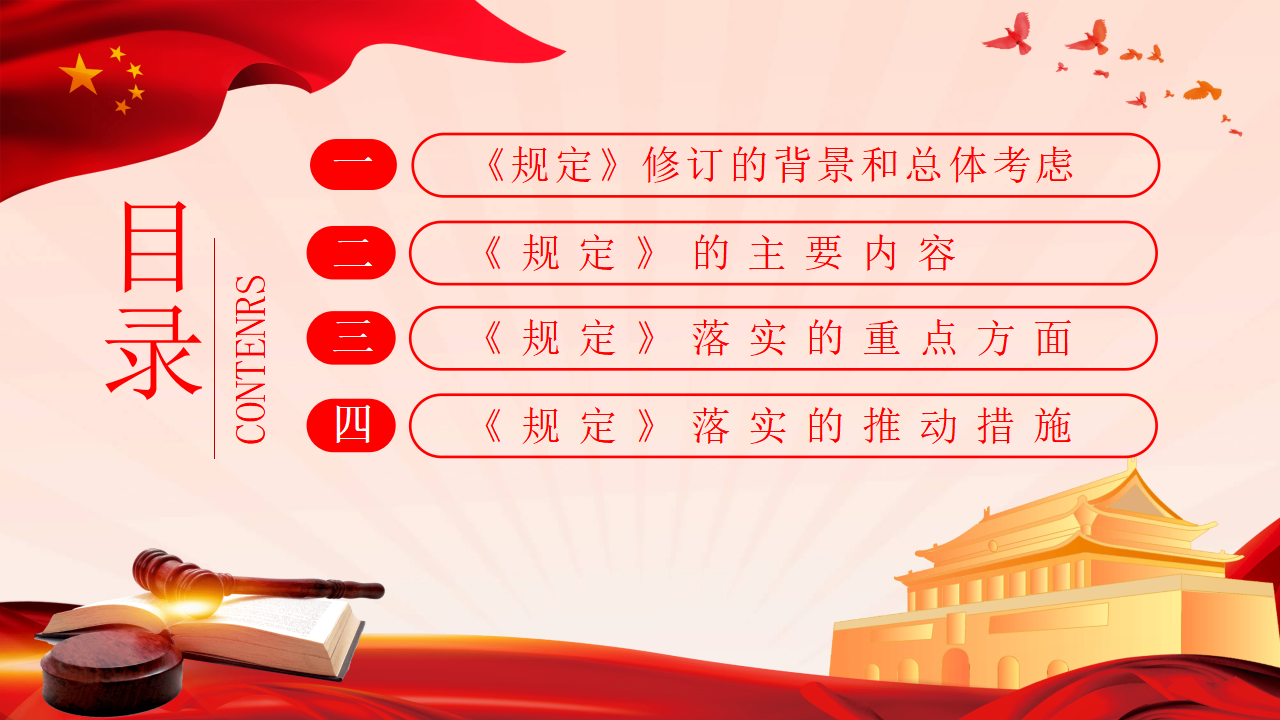 目录

CONTENRS

一 《规定》修订的背景和总体考虑

二 《规定》的主要内容

三 《规定》落实的重点方面

四 《规定》落实的推动措施